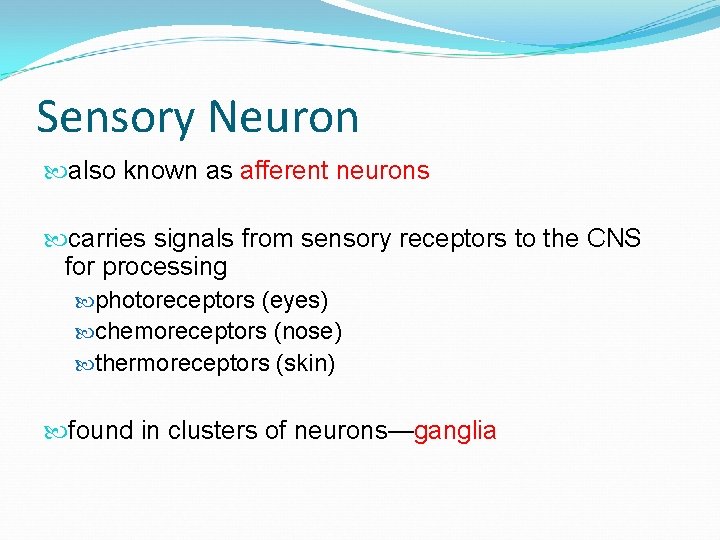 Sensory Neuron

also known as afferent neurons

carries signals from sensory receptors to the CNS for processing

photoreceptors (eyes)

chemoreceptors (nose)

thermoreceptors (skin)

found in clusters of neurons—ganglia